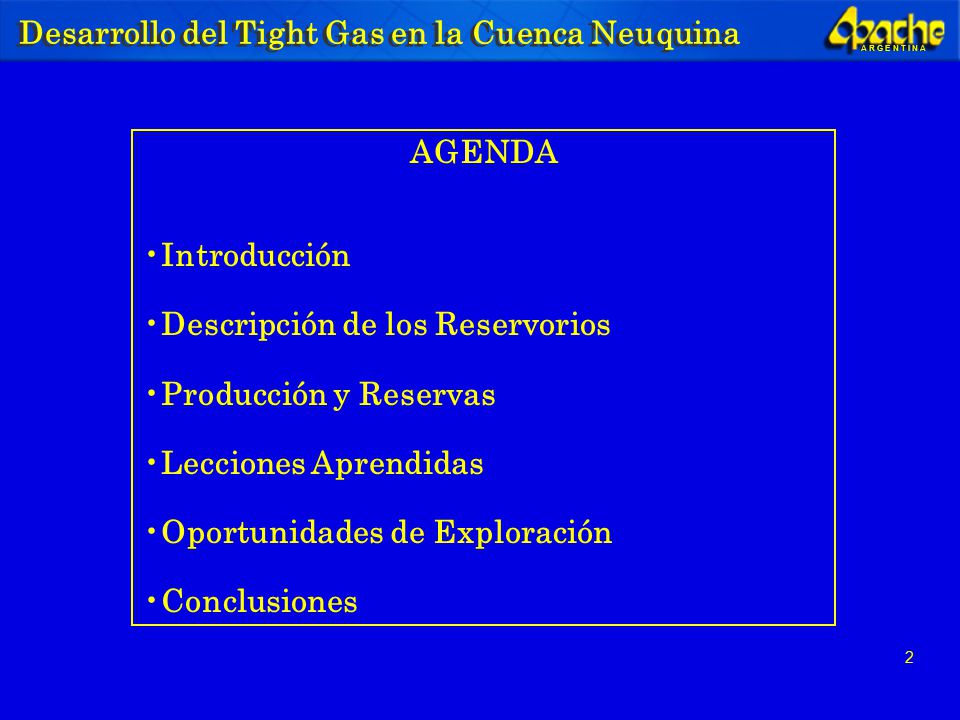 Desarrollo del Tight Gas en la Cuenca Neuquina

Apache ARGENTINA

AGENDA

• Introducción

• Descripción de los Reservorios

• Producción y Reservas

• Lecciones Aprendidas

• Oportunidades de Exploración

• Conclusiones

2